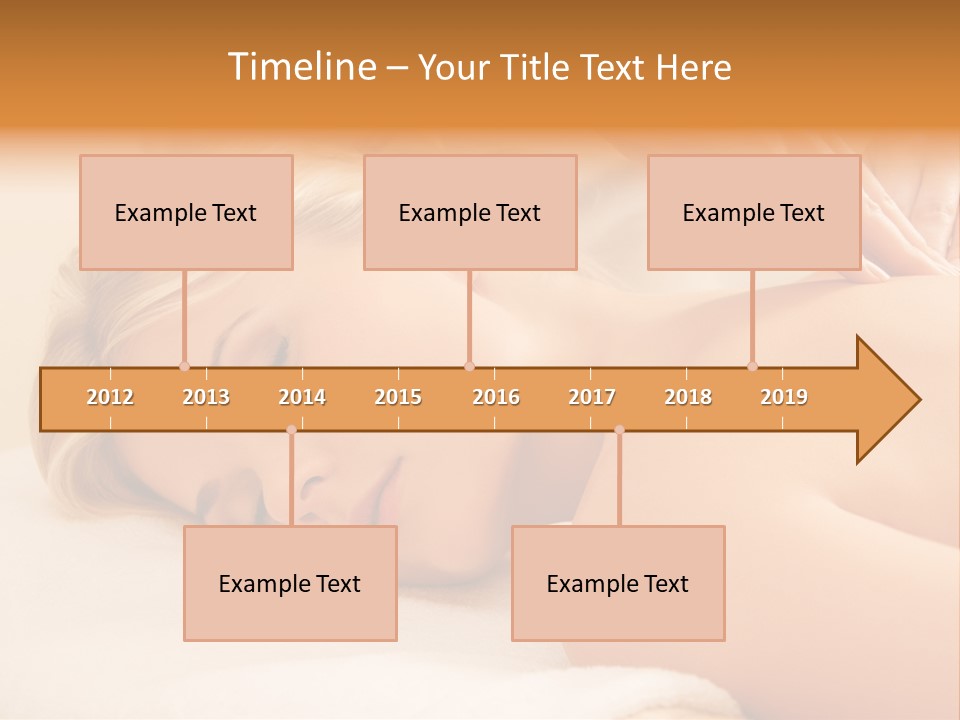 Timeline – Your Title Text Here

Example Text

Example Text

Example Text

2012 2013 2014 2015 2016 2017 2018 2019

Example Text

Example Text